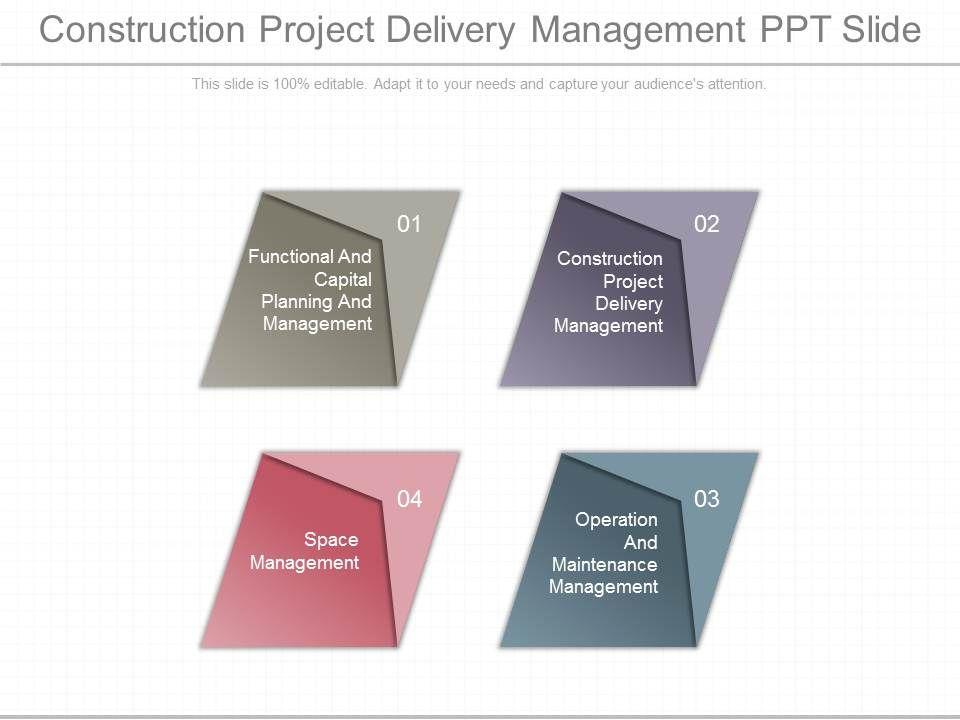 Construction Project Delivery Management PPT Slide

This slide is 100% editable. Adapt it to your needs and capture your audience's attention.

01
Functional And Capital Planning And Management

02
Construction Project Delivery Management

04
Space Management

03
Operation And Maintenance Management